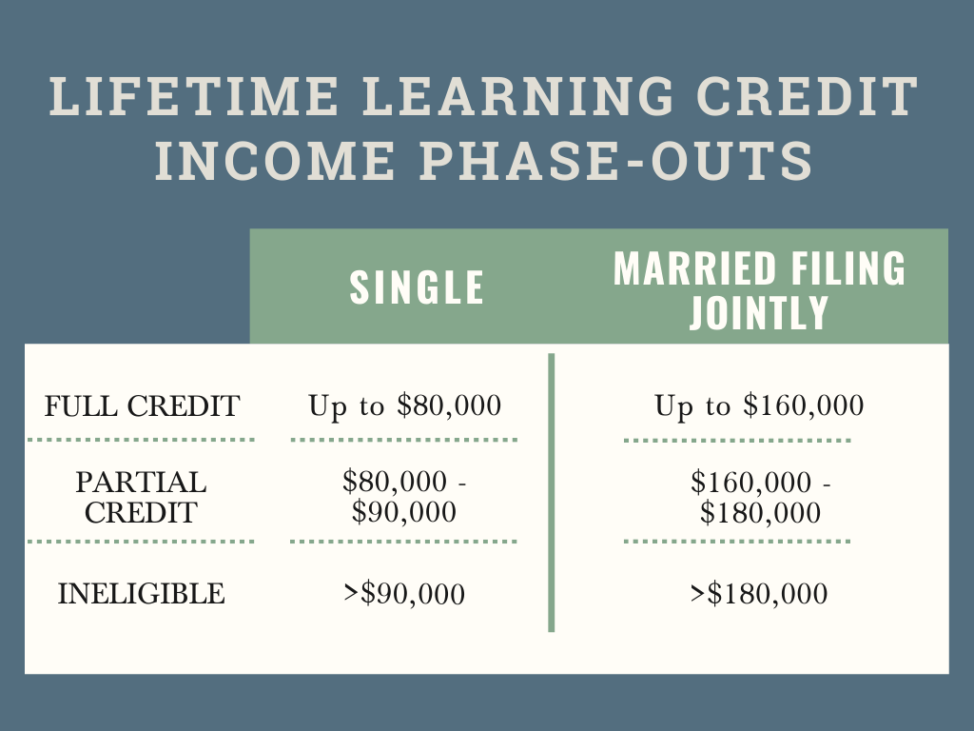 LIFETIME LEARNING CREDIT INCOME PHASE-OUTS

| | SINGLE | MARRIED FILING JOINTLY |
|---|---|---|
| FULL CREDIT | Up to \$80,000 | Up to \$160,000 |
| PARTIAL CREDIT | \$80,000 - \$90,000 | \$160,000 - \$180,000 |
| INELIGIBLE | >\$90,000 | >\$180,000 |